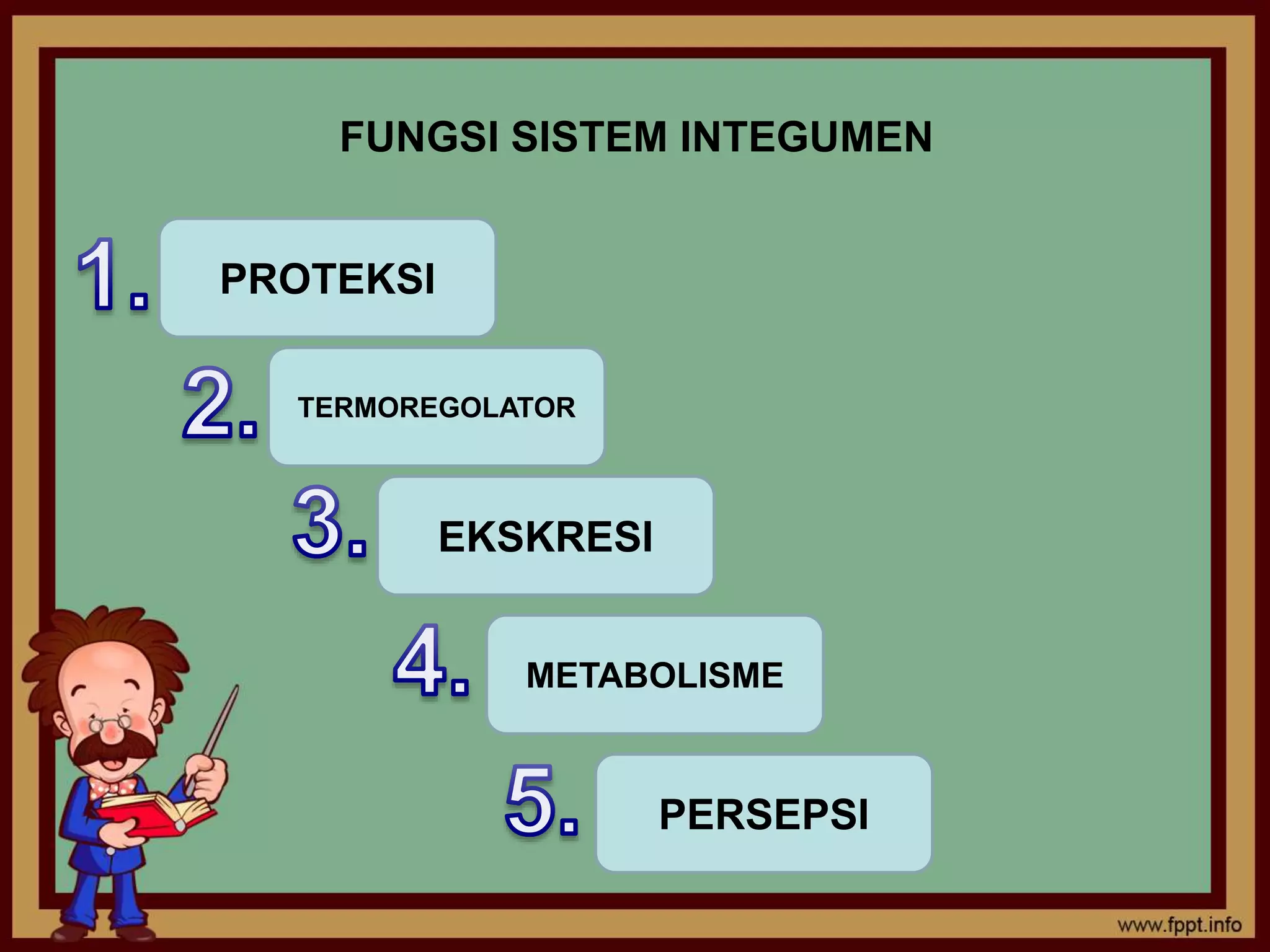 FUNGSI SISTEM INTEGUMEN

1. PROTEKSI

2. TERMOREGOLATOR

3. EKSKRESI

4. METABOLISME

5. PERSEPSI

www.fppt.info